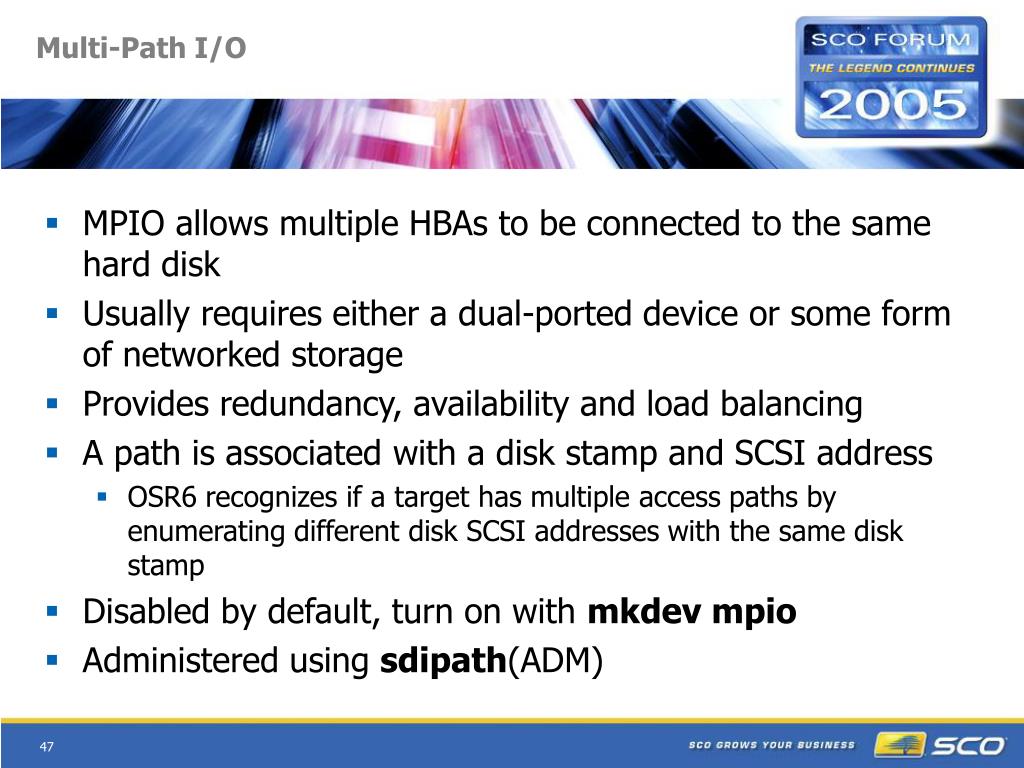 Multi-Path I/O

SCO FORUM
THE LEGEND CONTINUES
2005

- MPIO allows multiple HBAs to be connected to the same hard disk
- Usually requires either a dual-ported device or some form of networked storage
- Provides redundancy, availability and load balancing
- A path is associated with a disk stamp and SCSI address
  - OSR6 recognizes if a target has multiple access paths by enumerating different disk SCSI addresses with the same disk stamp
- Disabled by default, turn on with **mkdev mpio**
- Administered using **sdipath**(ADM)

47

SCO GROWS YOUR BUSINESS

SCO